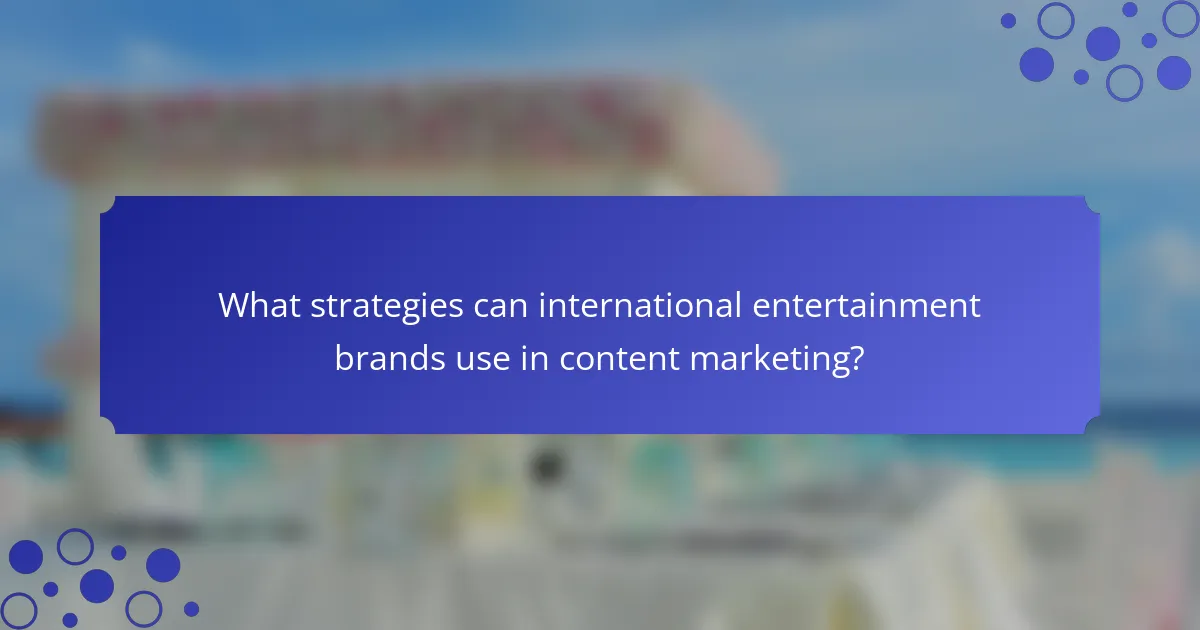 What strategies can international entertainment brands use in content marketing?